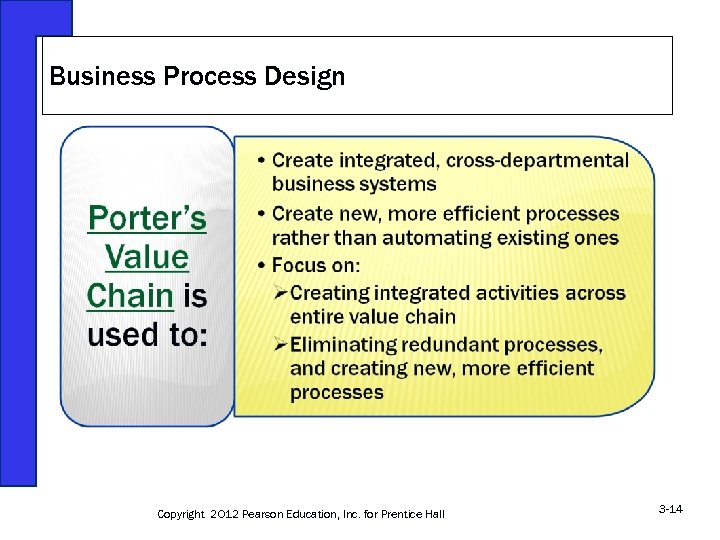 Business Process Design

Porter's Value Chain is used to:

• Create integrated, cross-departmental business systems
• Create new, more efficient processes rather than automating existing ones
• Focus on:
➢ Creating integrated activities across entire value chain
➢ Eliminating redundant processes, and creating new, more efficient processes

Copyright 2012 Pearson Education, Inc. for Prentice Hall

3-14